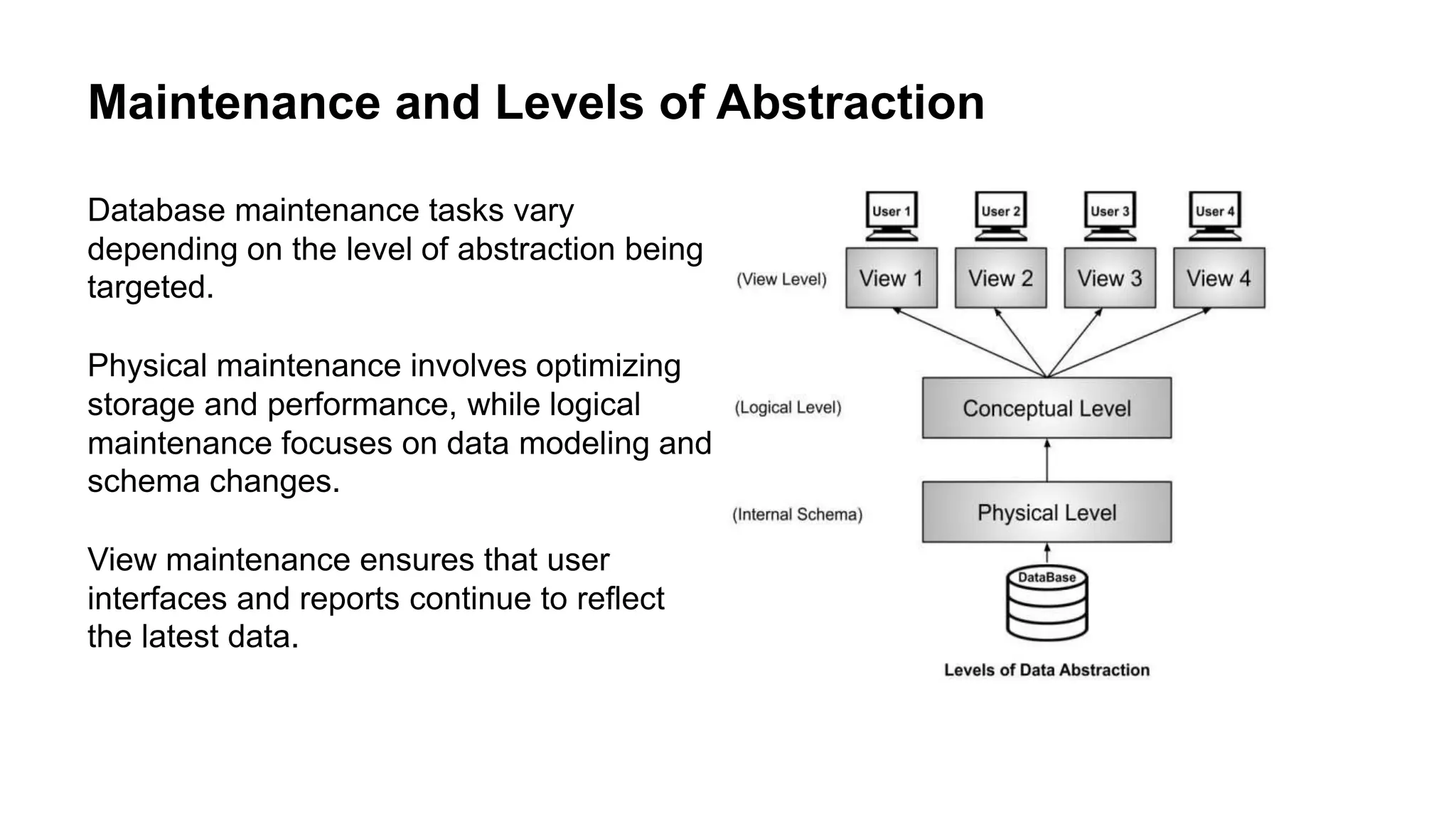 Maintenance and Levels of Abstraction

Database maintenance tasks vary depending on the level of abstraction being targeted.

Physical maintenance involves optimizing storage and performance, while logical maintenance focuses on data modeling and schema changes.

View maintenance ensures that user interfaces and reports continue to reflect the latest data.

User 1
User 2
User 3
User 4

(View Level)
View 1
View 2
View 3
View 4

(Logical Level)
Conceptual Level

(Internal Schema)
Physical Level

DataBase

Levels of Data Abstraction